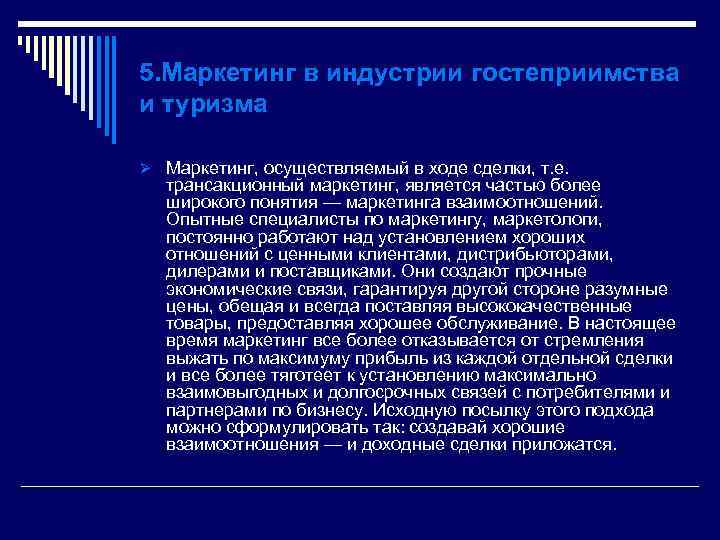 5.Маркетинг в индустрии гостеприимства и туризма

➢ Маркетинг, осуществляемый в ходе сделки, т.е. трансакционный маркетинг, является частью более широкого понятия — маркетинга взаимоотношений. Опытные специалисты по маркетингу, маркетологи, постоянно работают над установлением хороших отношений с ценными клиентами, дистрибьюторами, дилерами и поставщиками. Они создают прочные экономические связи, гарантируя другой стороне разумные цены, обещая и всегда поставляя высококачественные товары, предоставляя хорошее обслуживание. В настоящее время маркетинг все более отказывается от стремления выжать по максимуму прибыль из каждой отдельной сделки и все более тяготеет к установлению максимально взаимовыгодных и долгосрочных связей с потребителями и партнерами по бизнесу. Исходную посылку этого подхода можно сформулировать так: создавай хорошие взаимоотношения — и доходные сделки приложатся.